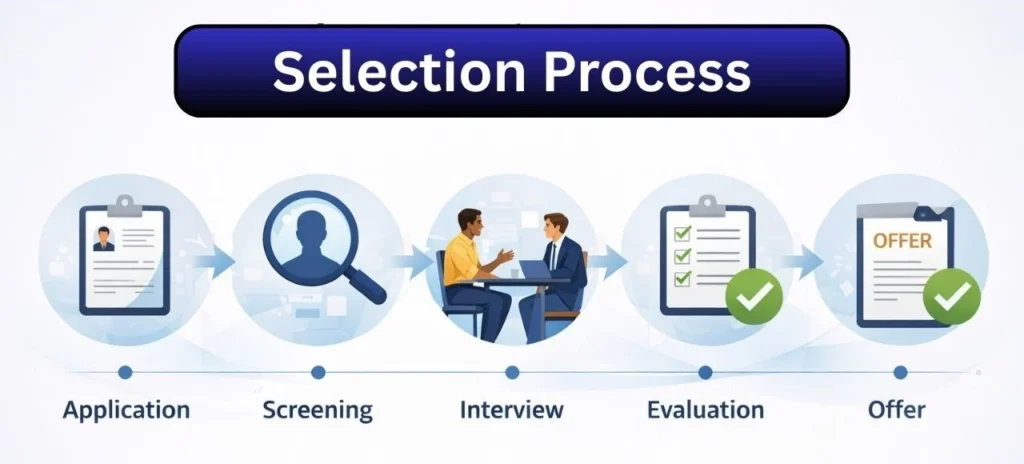 Selection Process

OFFER

Application

Screening

Interview

Evaluation

Offer